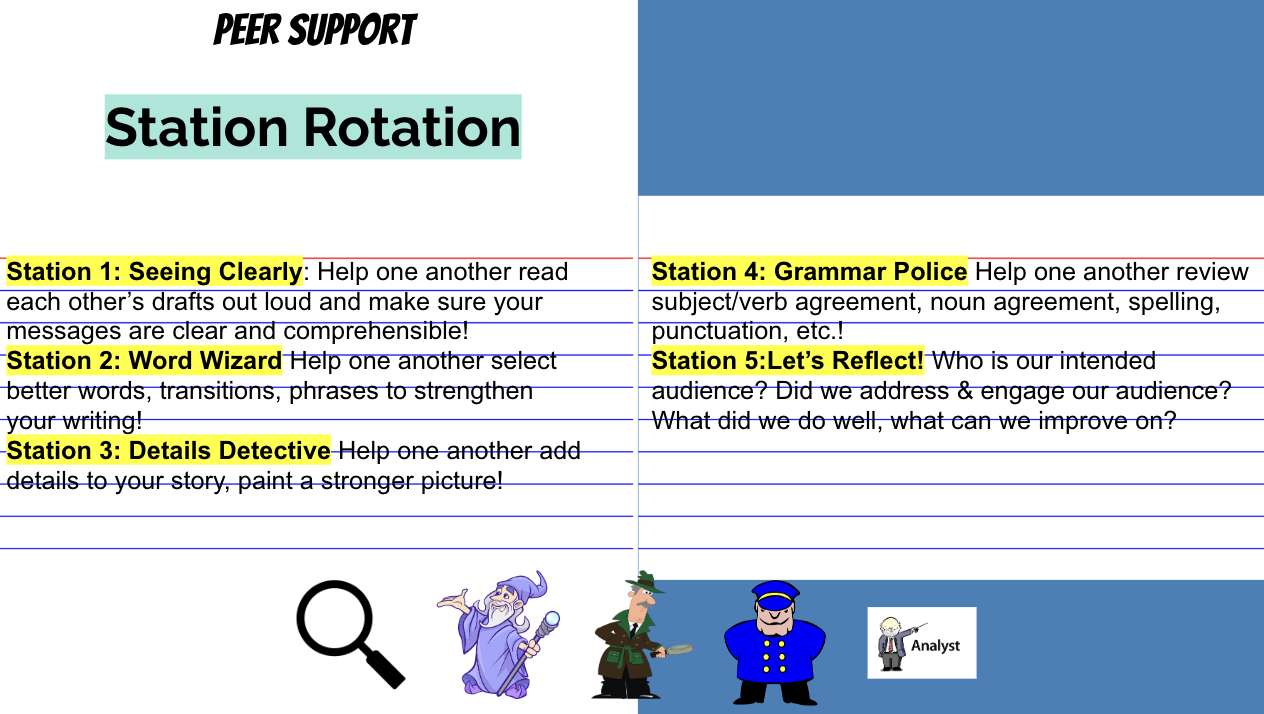 PEER SUPPORT

Station Rotation

Station 1: Seeing Clearly: Help one another read each other's drafts out loud and make sure your messages are clear and comprehensible!
Station 2: Word Wizard Help one another select better words, transitions, phrases to strengthen your writing!
Station 3: Details Detective Help one another add details to your story, paint a stronger picture!

Station 4: Grammar Police Help one another review subject/verb agreement, noun agreement, spelling, punctuation, etc.!
Station 5:Let's Reflect! Who is our intended audience? Did we address & engage our audience? What did we do well, what can we improve on?

Analyst